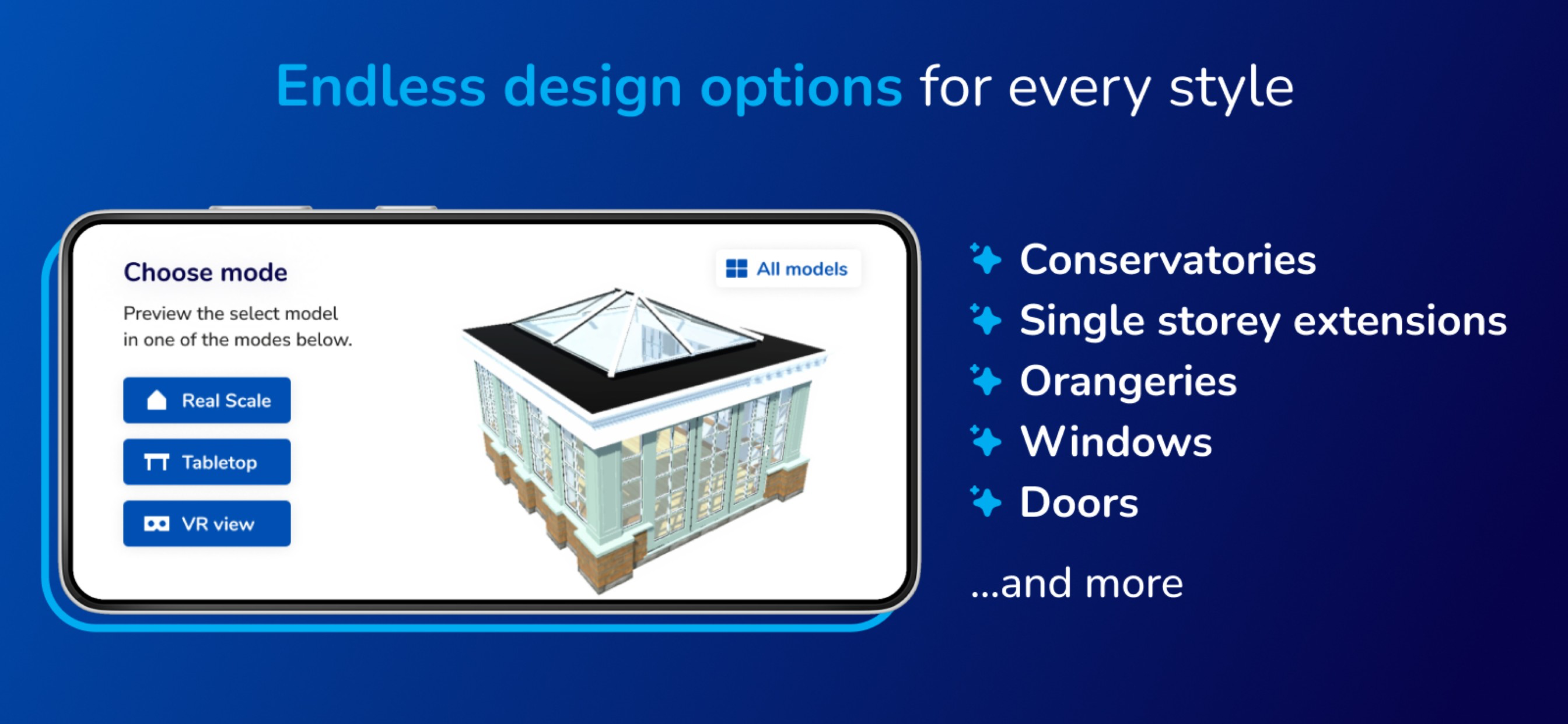 Endless design options for every style

Choose mode

Preview the select model in one of the modes below.

Real Scale

Tabletop

VR view

All models

Conservatories
Single storey extensions
Orangeries
Windows
Doors

...and more